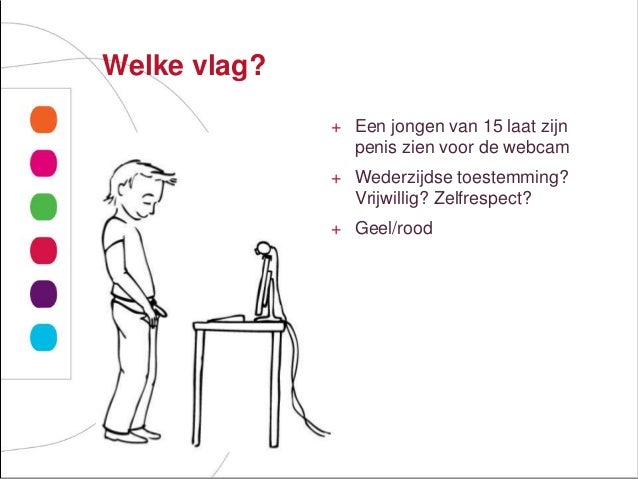 Welke vlag?

+ Een jongen van 15 laat zijn penis zien voor de webcam
+ Wederzijdse toestemming? Vrijwillig? Zelfrespect?
+ Geel/rood